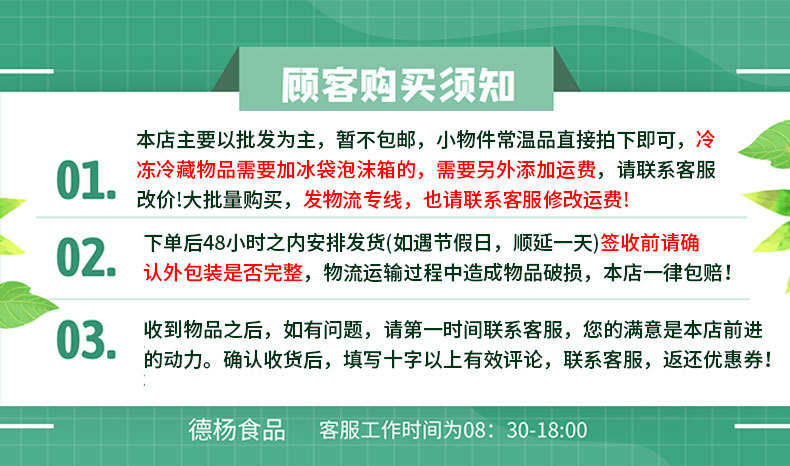 顾客购买须知

01. 本店主要以批发为主，暂不包邮，小物件常温品直接拍下即可，冷冻冷藏物品需要加冰袋泡沫箱的，需要另外添加运费，请联系客服改价!大批量购买，发物流专线，也请联系客服修改运费!

02. 下单后48小时之内安排发货(如遇节假日，顺延一天)签收前请确认外包装是否完整，物流运输过程中造成物品破损，本店一律包赔！

03. 收到物品之后，如有问题，请第一时间联系客服，您的满意是本店前进的动力。确认收货后，填写十字以上有效评论，联系客服，返还优惠券！

德杨食品 客服工作时间为08：30-18:00